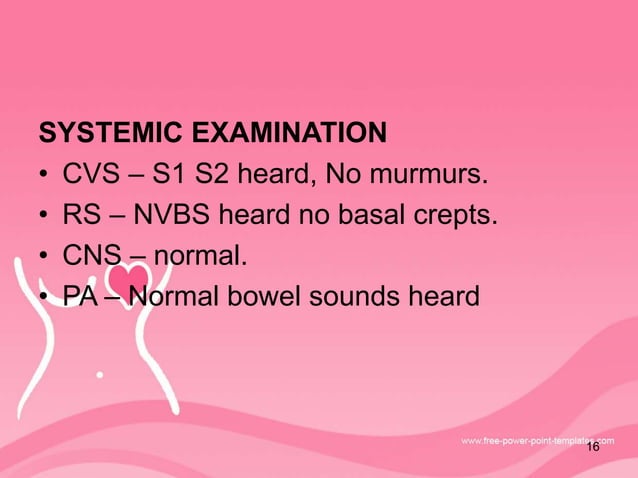 SYSTEMIC EXAMINATION

• CVS – S1 S2 heard, No murmurs.
• RS – NVBS heard no basal crepts.
• CNS – normal.
• PA – Normal bowel sounds heard

www.free-power-point-templates.com

16